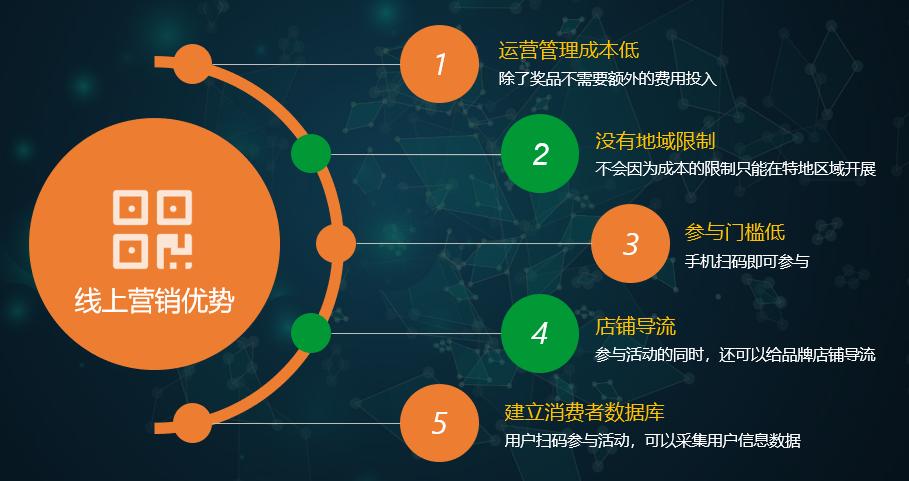 线上营销优势

1
运营管理成本低
除了奖品不需要额外的费用投入

2
没有地域限制
不会因为成本的限制只能在特地区域开展

3
参与门槛低
手机扫码即可参与

4
店铺导流
参与活动的同时，还可以给品牌店铺导流

5
建立消费者数据库
用户扫码参与活动，可以采集用户信息数据